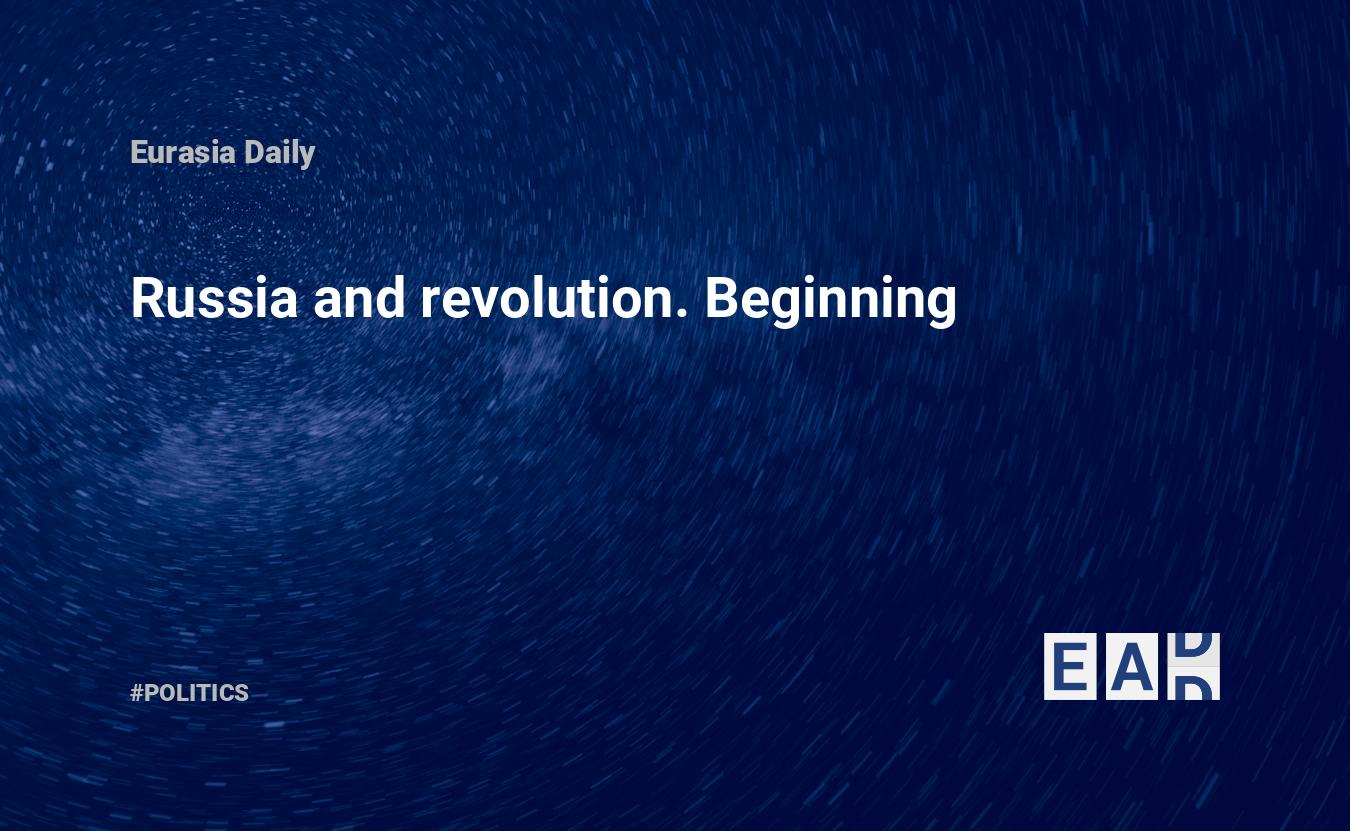 Eurasia Daily

Russia and revolution. Beginning

#POLITICS

EAD